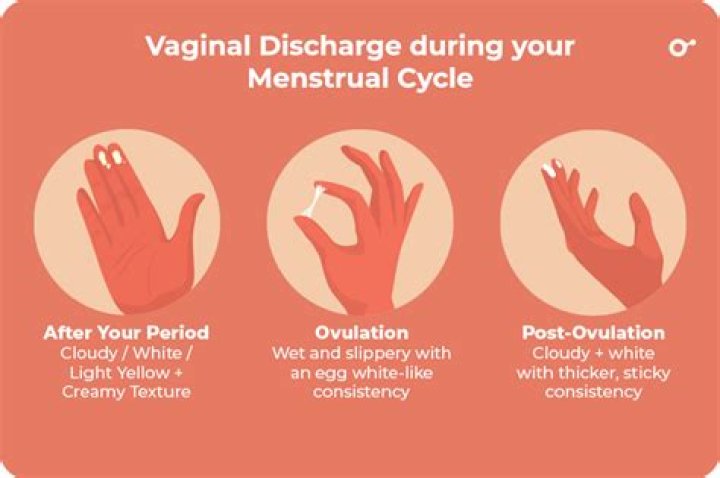 Vaginal Discharge during your Menstrual Cycle

After Your Period
Cloudy / White / Light Yellow + Creamy Texture

Ovulation
Wet and slippery with an egg white-like consistency

Post-Ovulation
Cloudy + white with thicker, sticky consistency